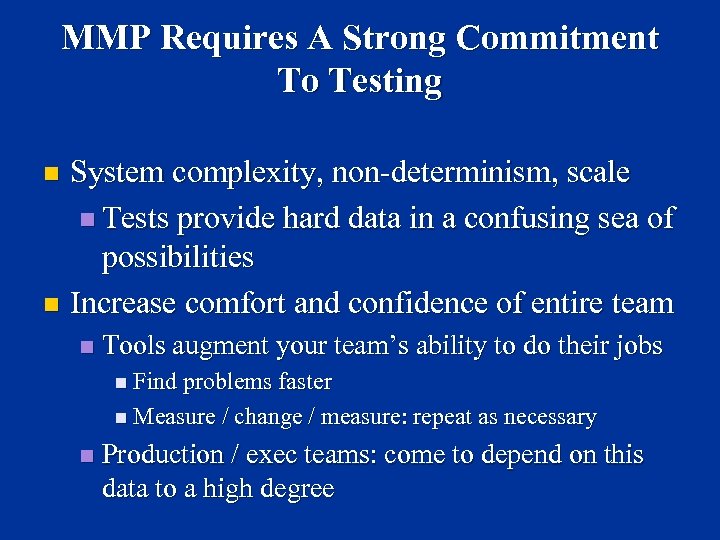 MMP Requires A Strong Commitment To Testing

System complexity, non-determinism, scale

Tests provide hard data in a confusing sea of possibilities

Increase comfort and confidence of entire team

Tools augment your team's ability to do their jobs

Find problems faster

Measure / change / measure: repeat as necessary

Production / exec teams: come to depend on this data to a high degree